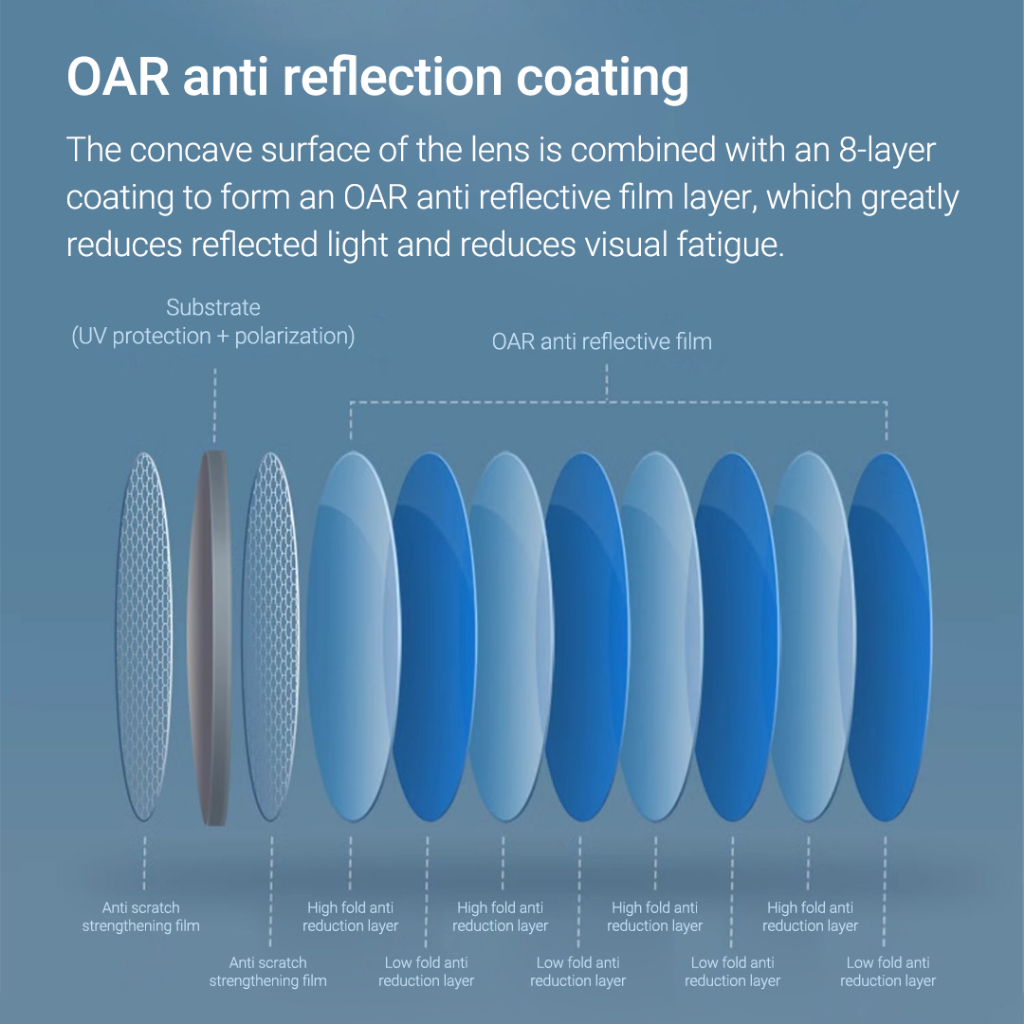 OAR anti reflection coating

The concave surface of the lens is combined with an 8-layer coating to form an OAR anti reflective film layer, which greatly reduces reflected light and reduces visual fatigue.

Substrate
(UV protection + polarization)

OAR anti reflective film

Anti scratch strengthening film

Anti scratch strengthening film

High fold anti reduction layer

Low fold anti reduction layer

High fold anti reduction layer

Low fold anti reduction layer

High fold anti reduction layer

Low fold anti reduction layer

High fold anti reduction layer

Low fold anti reduction layer